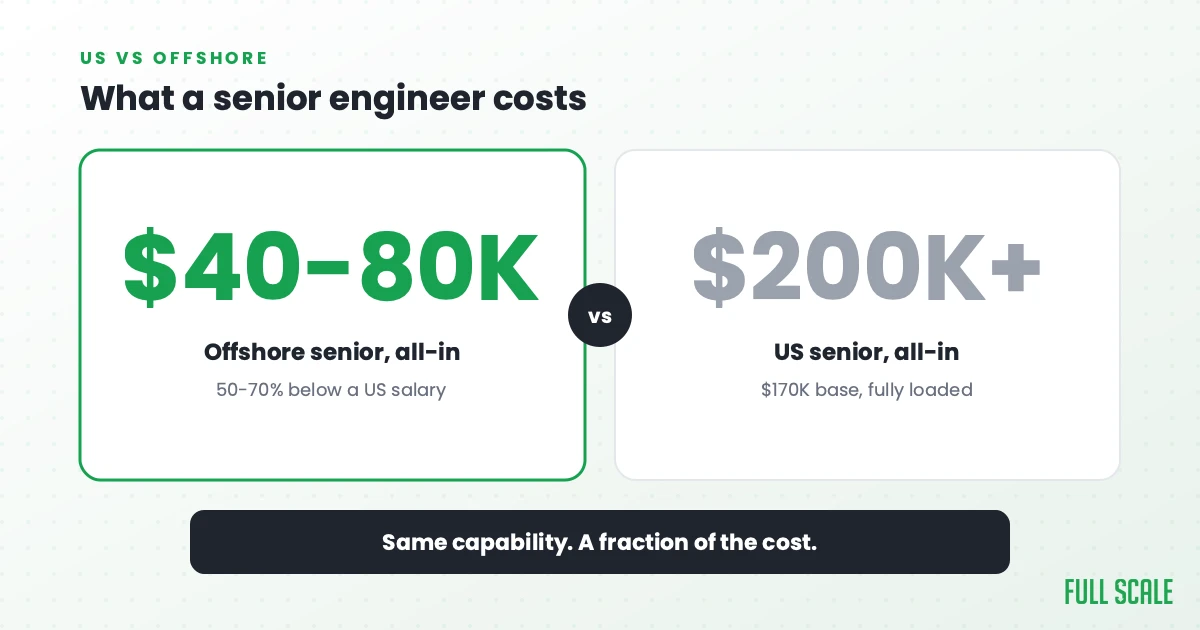 US VS OFFSHORE

What a senior engineer costs

\$40-80K

Offshore senior, all-in

50-70% below a US salary

vs

\$200K+

US senior, all-in

\$170K base, fully loaded

Same capability. A fraction of the cost.

FULL SCALE